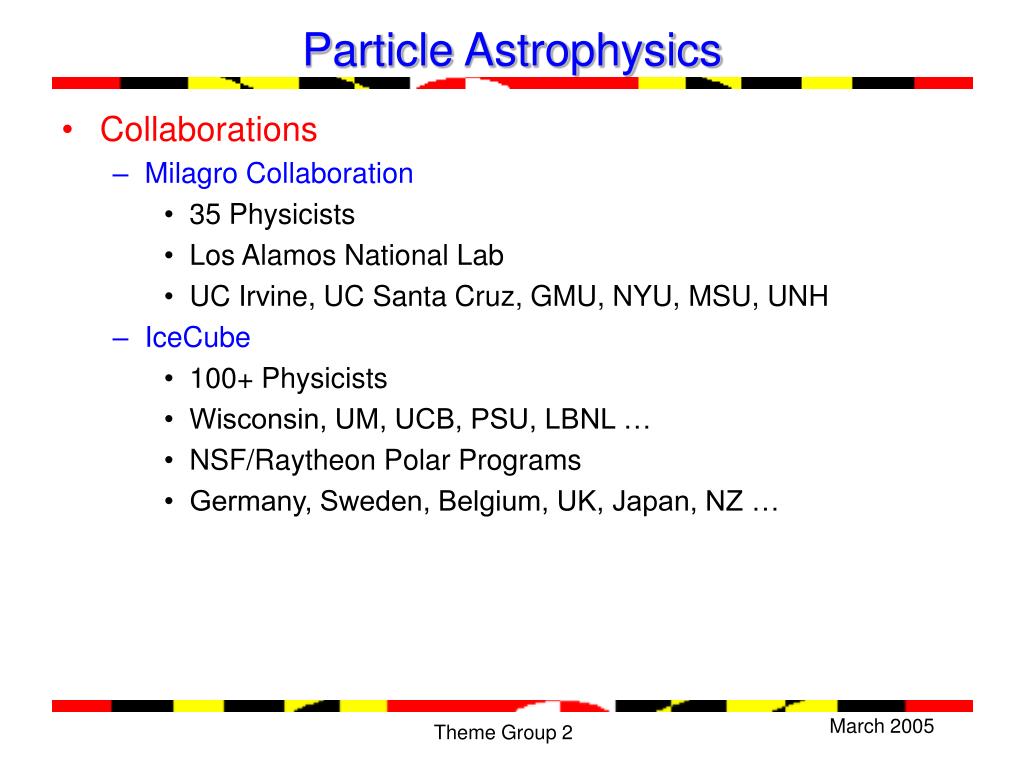 Particle Astrophysics

• Collaborations
  – Milagro Collaboration
    • 35 Physicists
    • Los Alamos National Lab
    • UC Irvine, UC Santa Cruz, GMU, NYU, MSU, UNH
  – IceCube
    • 100+ Physicists
    • Wisconsin, UM, UCB, PSU, LBNL …
    • NSF/Raytheon Polar Programs
    • Germany, Sweden, Belgium, UK, Japan, NZ …

Theme Group 2

March 2005